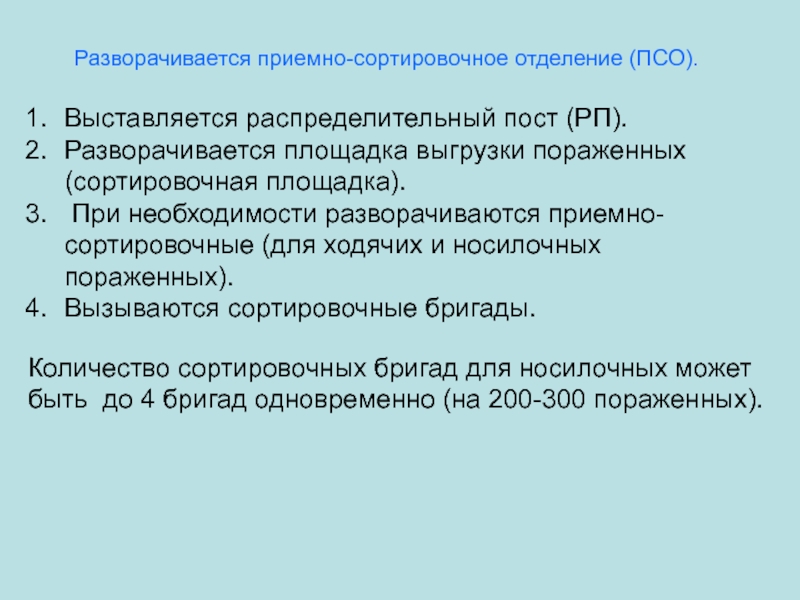 Разворачивается приемно-сортировочное отделение (ПСО).

1. Выставляется распределительный пост (РП).
2. Разворачивается площадка выгрузки пораженных (сортировочная площадка).
3. При необходимости разворачиваются приемно-сортировочные (для ходячих и носилочных пораженных).
4. Вызываются сортировочные бригады.

Количество сортировочных бригад для носилочных может быть до 4 бригад одновременно (на 200-300 пораженных).